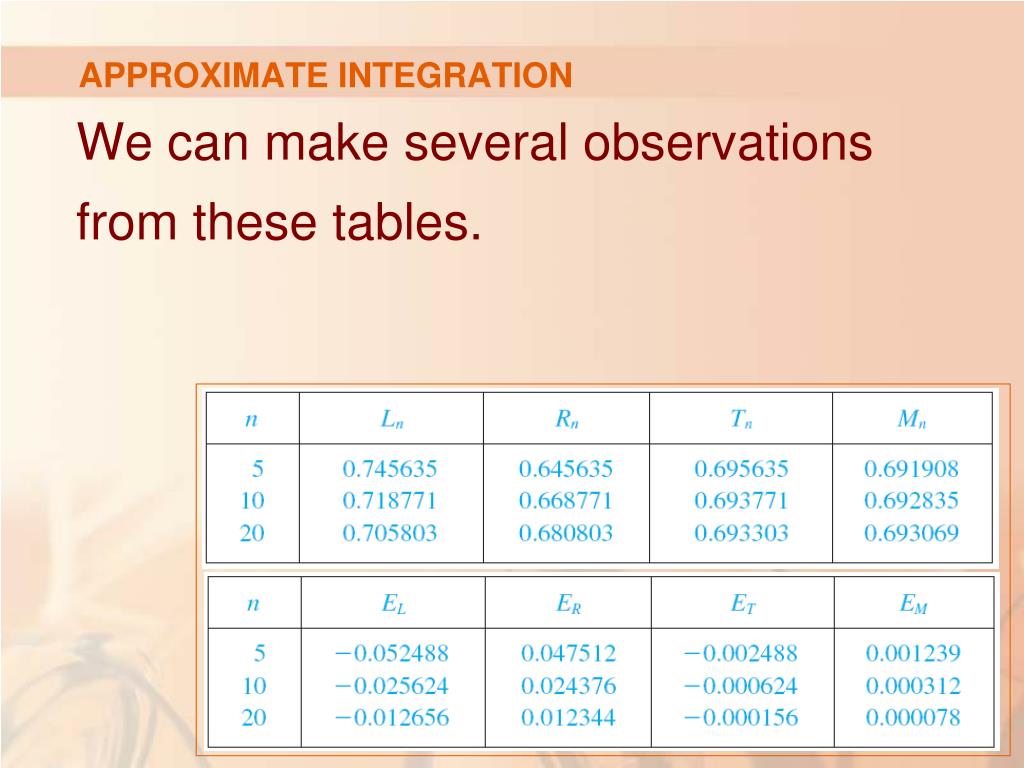 APPROXIMATE INTEGRATION

We can make several observations from these tables.

| $n$ | $L_n$ | $R_n$ | $T_n$ | $M_n$ |
|---|---|---|---|---|
| 5 | 0.745635 | 0.645635 | 0.695635 | 0.691908 |
| 10 | 0.718771 | 0.668771 | 0.693771 | 0.692835 |
| 20 | 0.705803 | 0.680803 | 0.693303 | 0.693069 |

| $n$ | $E_L$ | $E_R$ | $E_T$ | $E_M$ |
|---|---|---|---|---|
| 5 | $-0.052488$ | 0.047512 | $-0.002488$ | 0.001239 |
| 10 | $-0.025624$ | 0.024376 | $-0.000624$ | 0.000312 |
| 20 | $-0.012656$ | 0.012344 | $-0.000156$ | 0.000078 |